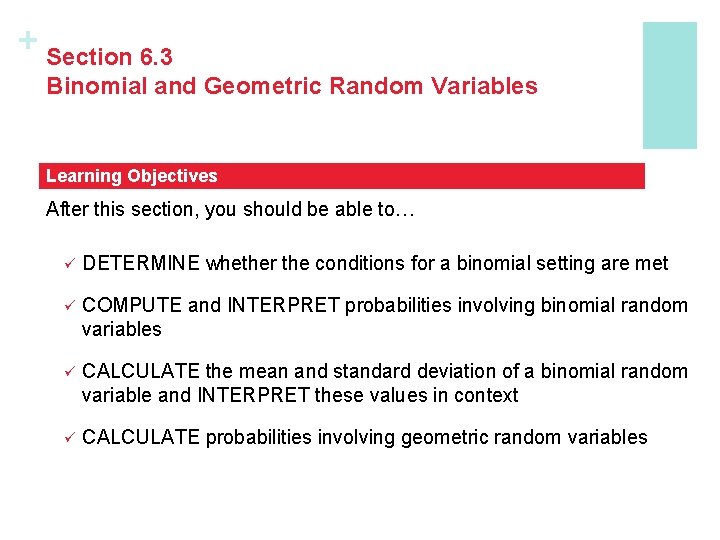 +
Section 6.3
Binomial and Geometric Random Variables

Learning Objectives

After this section, you should be able to…

✓ DETERMINE whether the conditions for a binomial setting are met

✓ COMPUTE and INTERPRET probabilities involving binomial random variables

✓ CALCULATE the mean and standard deviation of a binomial random variable and INTERPRET these values in context

✓ CALCULATE probabilities involving geometric random variables